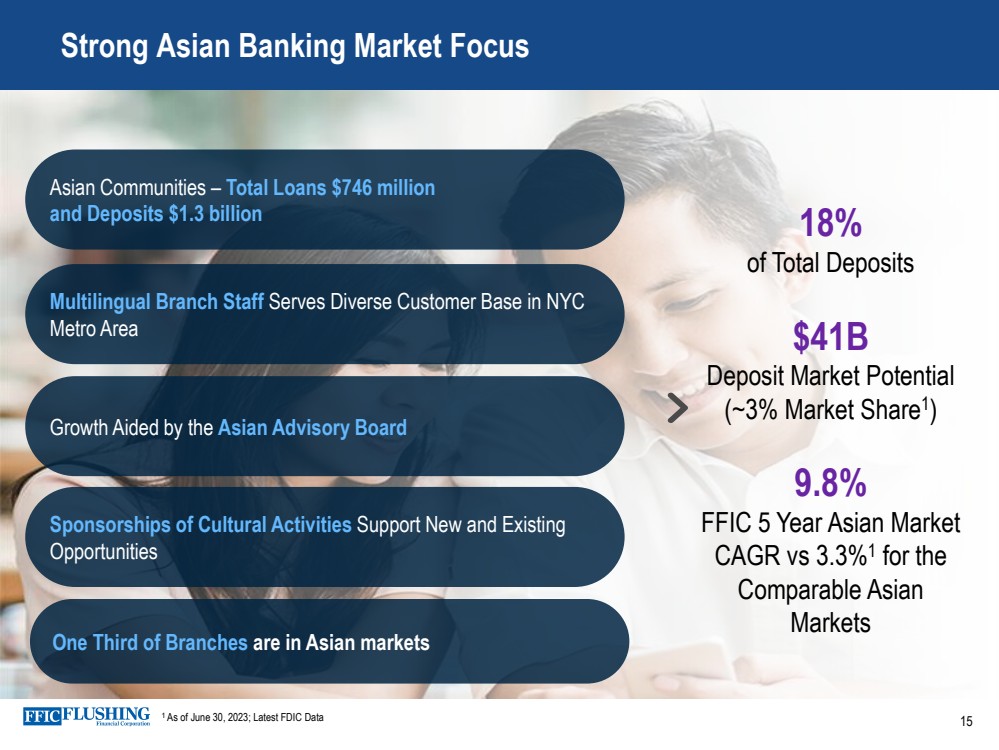 Strong Asian Banking Market Focus

Asian Communities – Total Loans $746 million and Deposits $1.3 billion

Multilingual Branch Staff Serves Diverse Customer Base in NYC Metro Area

Growth Aided by the Asian Advisory Board

Sponsorships of Cultural Activities Support New and Existing Opportunities

One Third of Branches are in Asian markets

18%
of Total Deposits

$41B
Deposit Market Potential (~3% Market Share$^1$)

9.8%
FFIC 5 Year Asian Market CAGR vs 3.3%$^1$ for the Comparable Asian Markets

FFIC FLUSHING Financial Corporation

$^1$ As of June 30, 2023; Latest FDIC Data

15